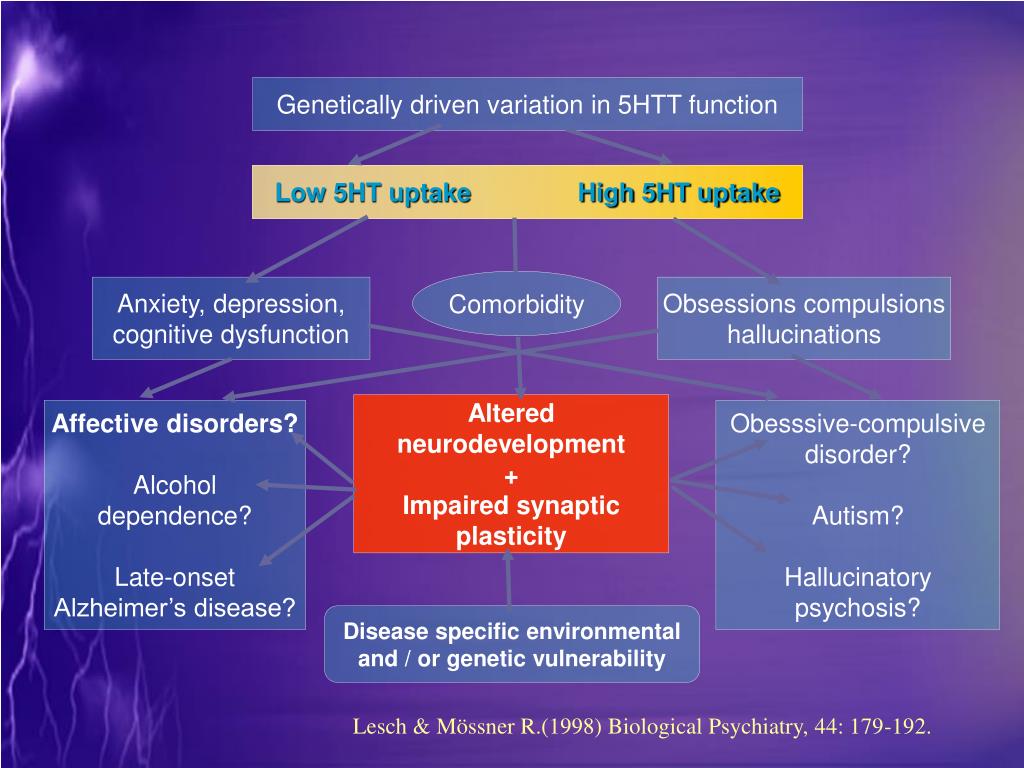 Genetically driven variation in 5HTT function

Low 5HT uptake

High 5HT uptake

Anxiety, depression, cognitive dysfunction

Comorbidity

Obsessions compulsions hallucinations

Affective disorders?

Alcohol dependence?

Late-onset Alzheimer's disease?

Altered neurodevelopment
+
Impaired synaptic plasticity

Obesssive-compulsive disorder?

Autism?

Hallucinatory psychosis?

Disease specific environmental and / or genetic vulnerability

Lesch & Mössner R.(1998) Biological Psychiatry, 44: 179-192.